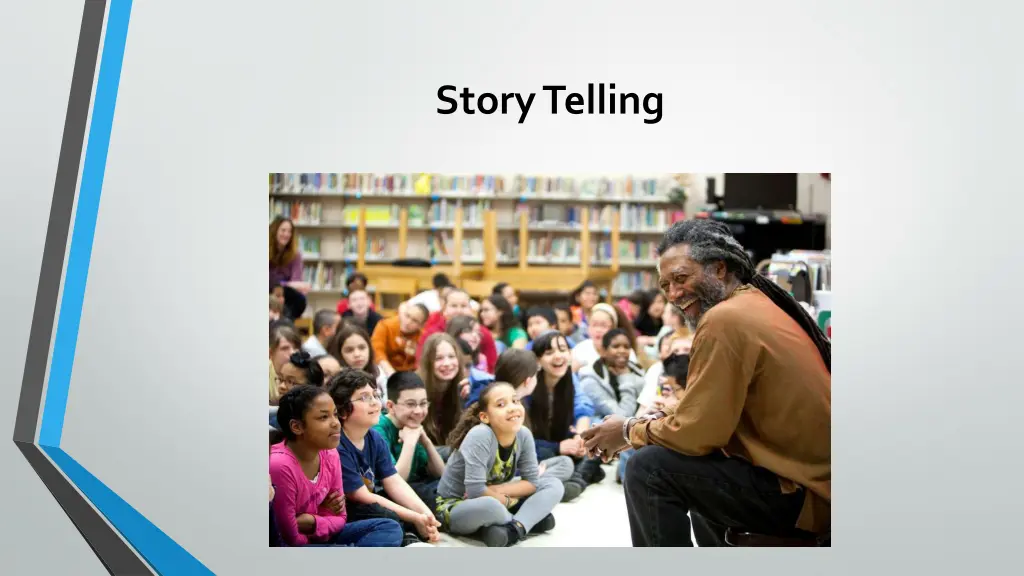 Story Telling